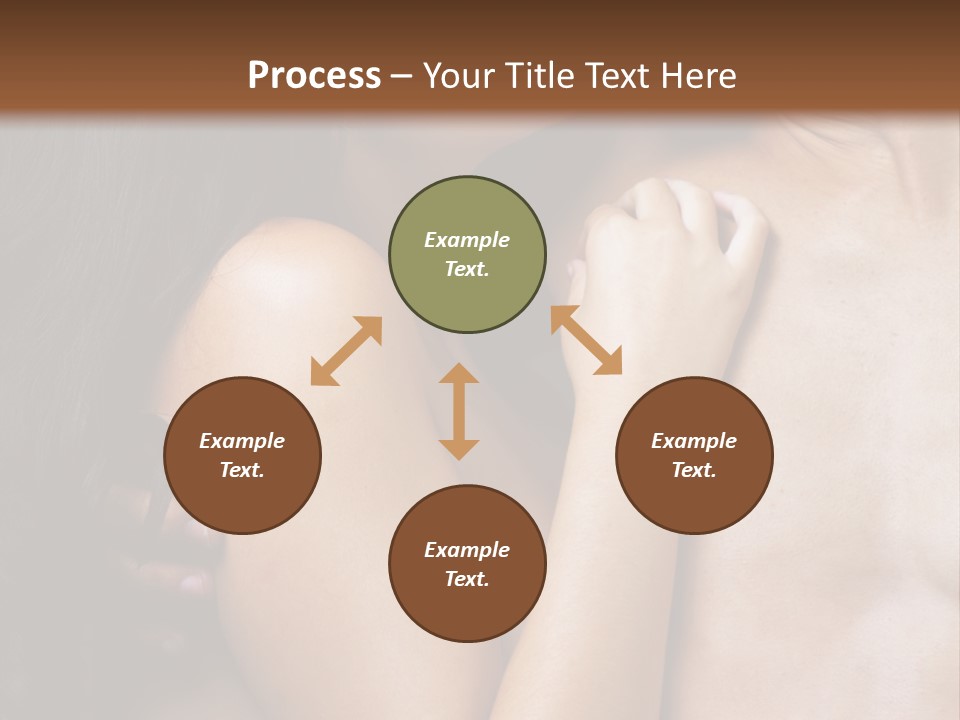 Process – Your Title Text Here

Example Text.

Example Text.

Example Text.

Example Text.